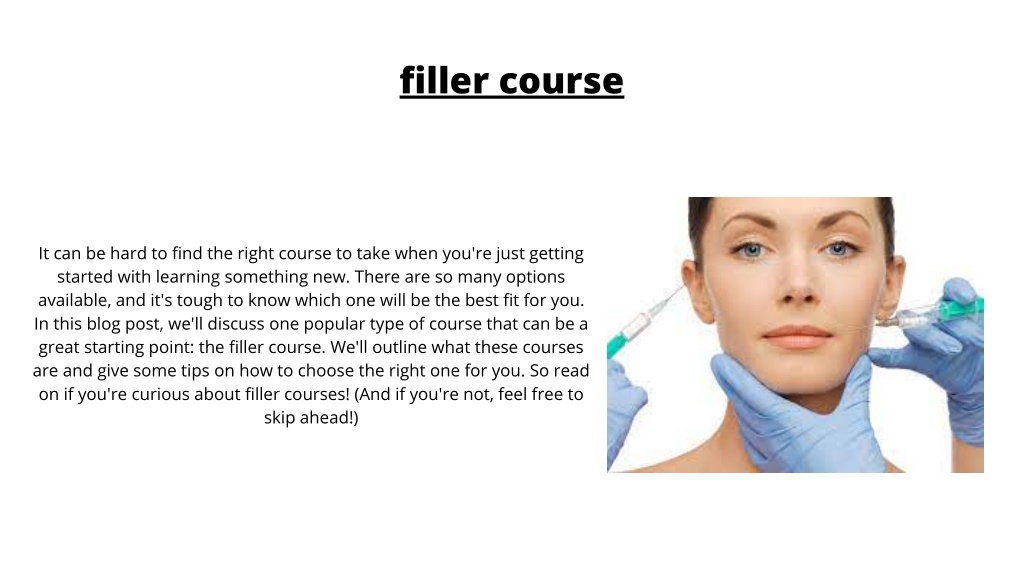 filler course

It can be hard to find the right course to take when you're just getting started with learning something new. There are so many options available, and it's tough to know which one will be the best fit for you. In this blog post, we'll discuss one popular type of course that can be a great starting point: the filler course. We'll outline what these courses are and give some tips on how to choose the right one for you. So read on if you're curious about filler courses! (And if you're not, feel free to skip ahead!)